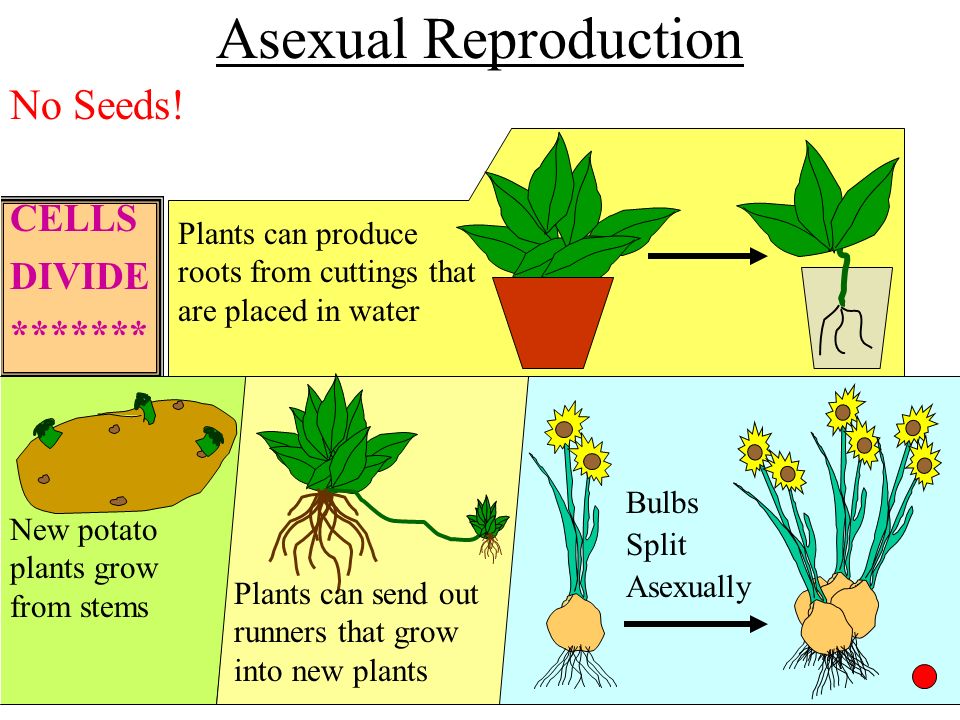 Asexual Reproduction

No Seeds!

CELLS DIVIDE *******

Plants can produce roots from cuttings that are placed in water

New potato plants grow from stems

Plants can send out runners that grow into new plants

Bulbs Split Asexually